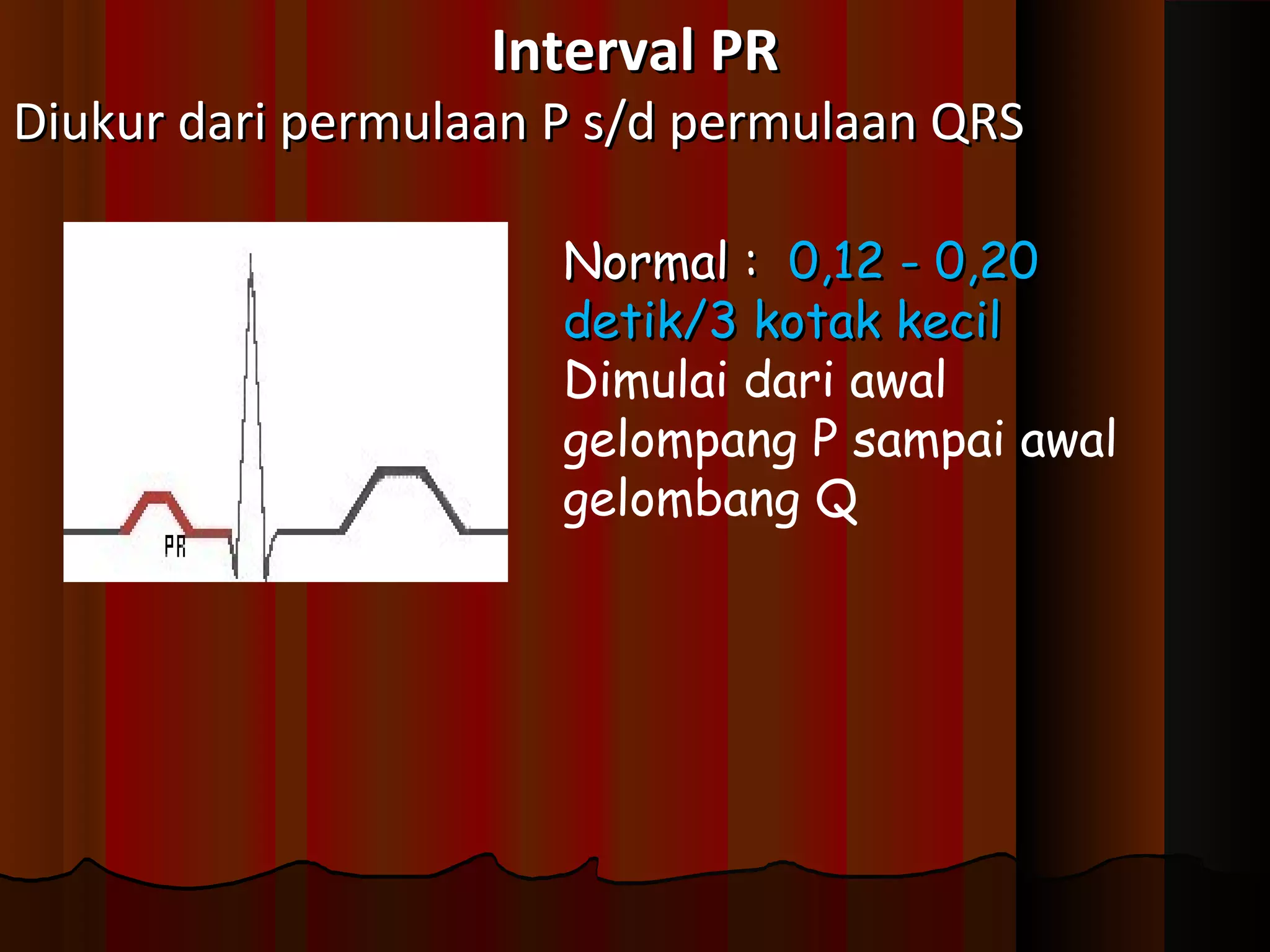 Interval PR

Diukur dari permulaan P s/d permulaan QRS

PR

Normal : 0,12 - 0,20 detik/3 kotak kecil
Dimulai dari awal gelompang P sampai awal gelombang Q